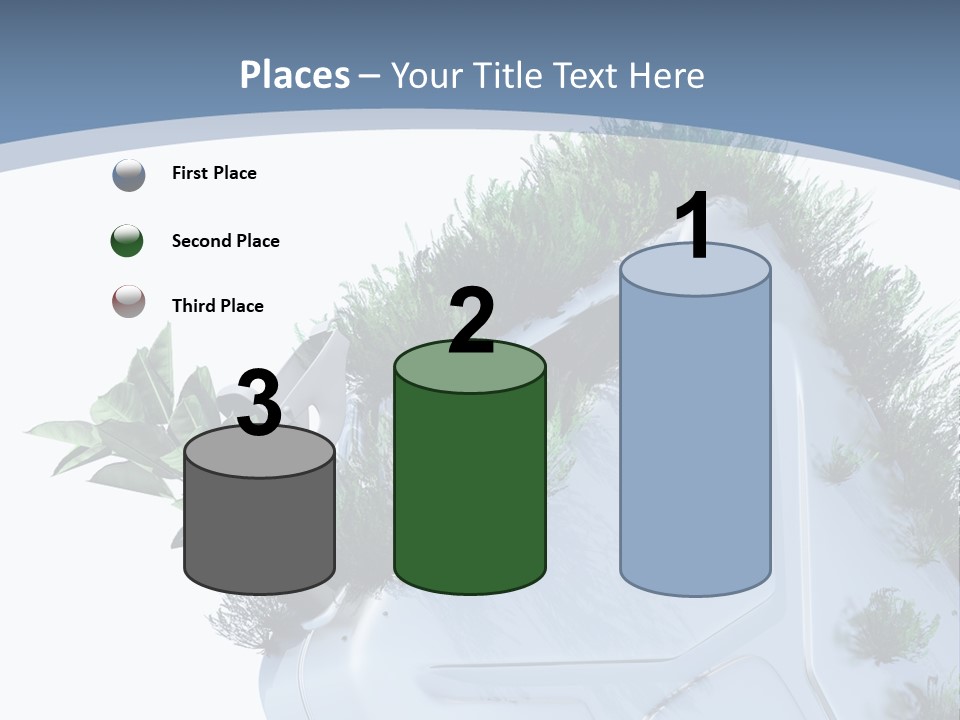 Places – Your Title Text Here

First Place

Second Place

Third Place

3

2

1